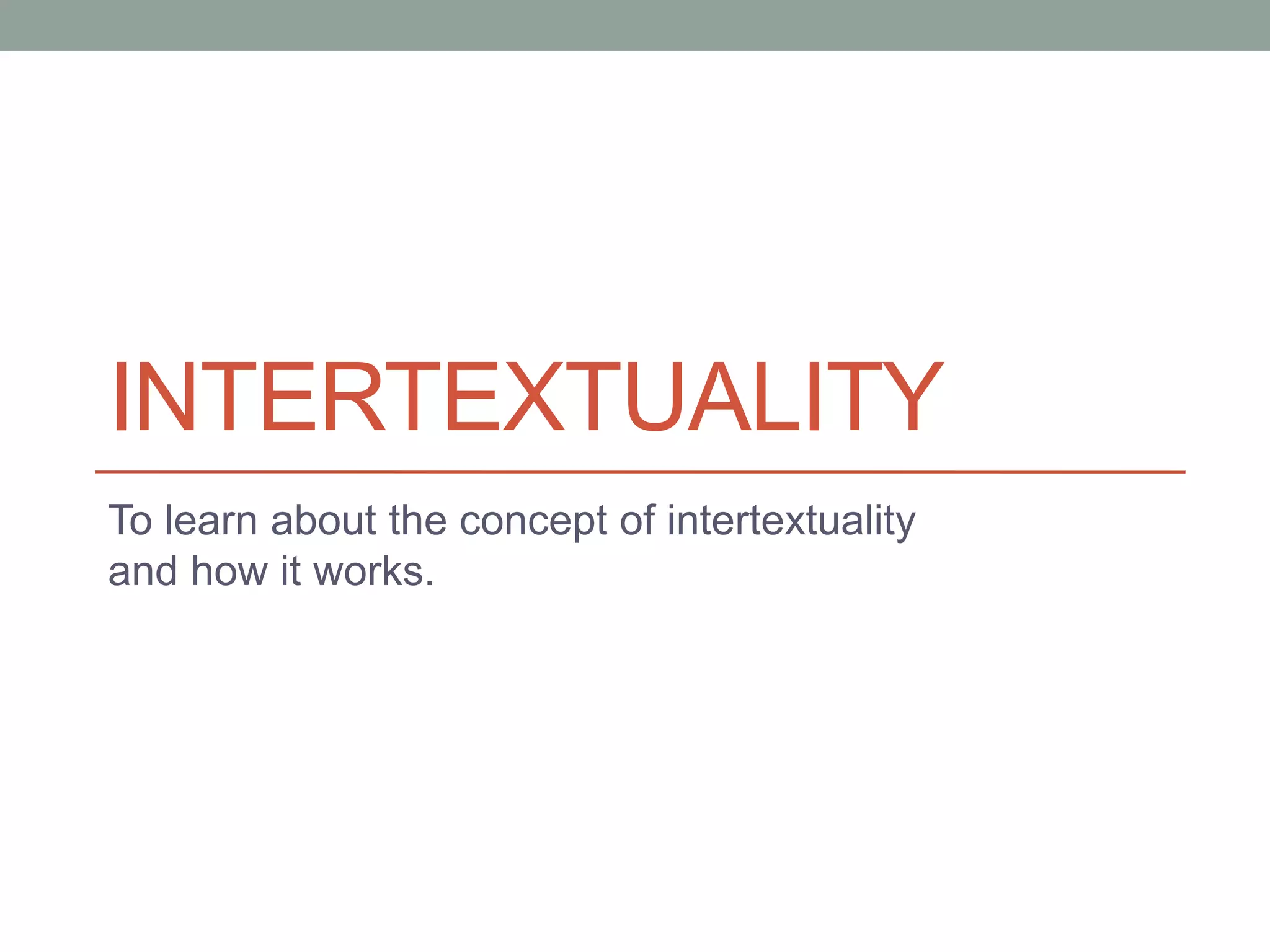 INTERTEXTUALITY

To learn about the concept of intertextuality and how it works.